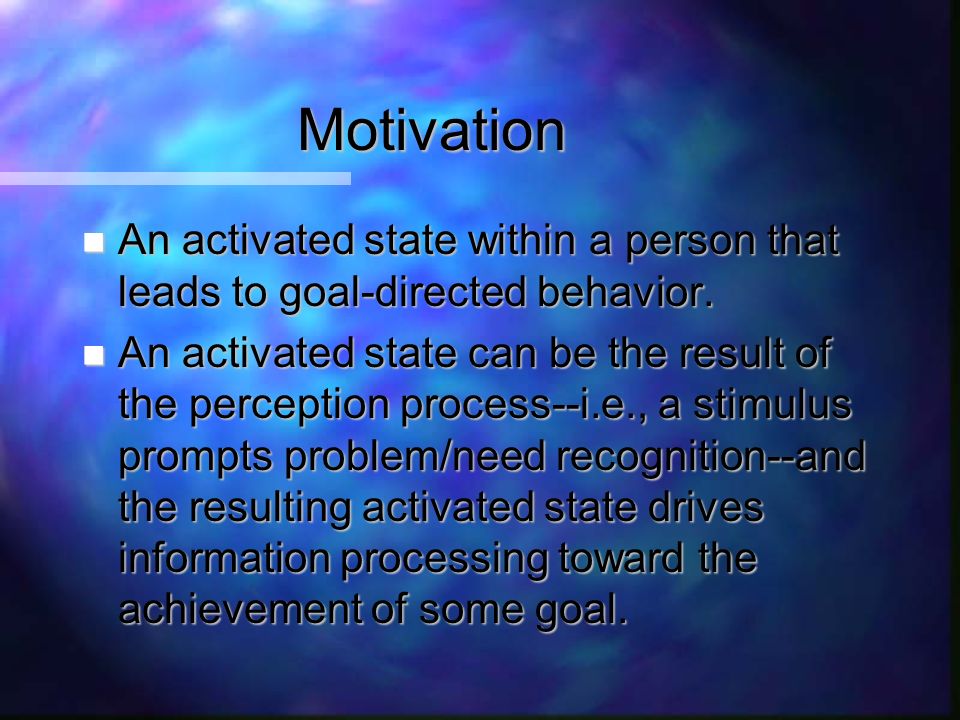 Motivation

- An activated state within a person that leads to goal-directed behavior.
- An activated state can be the result of the perception process--i.e., a stimulus prompts problem/need recognition--and the resulting activated state drives information processing toward the achievement of some goal.